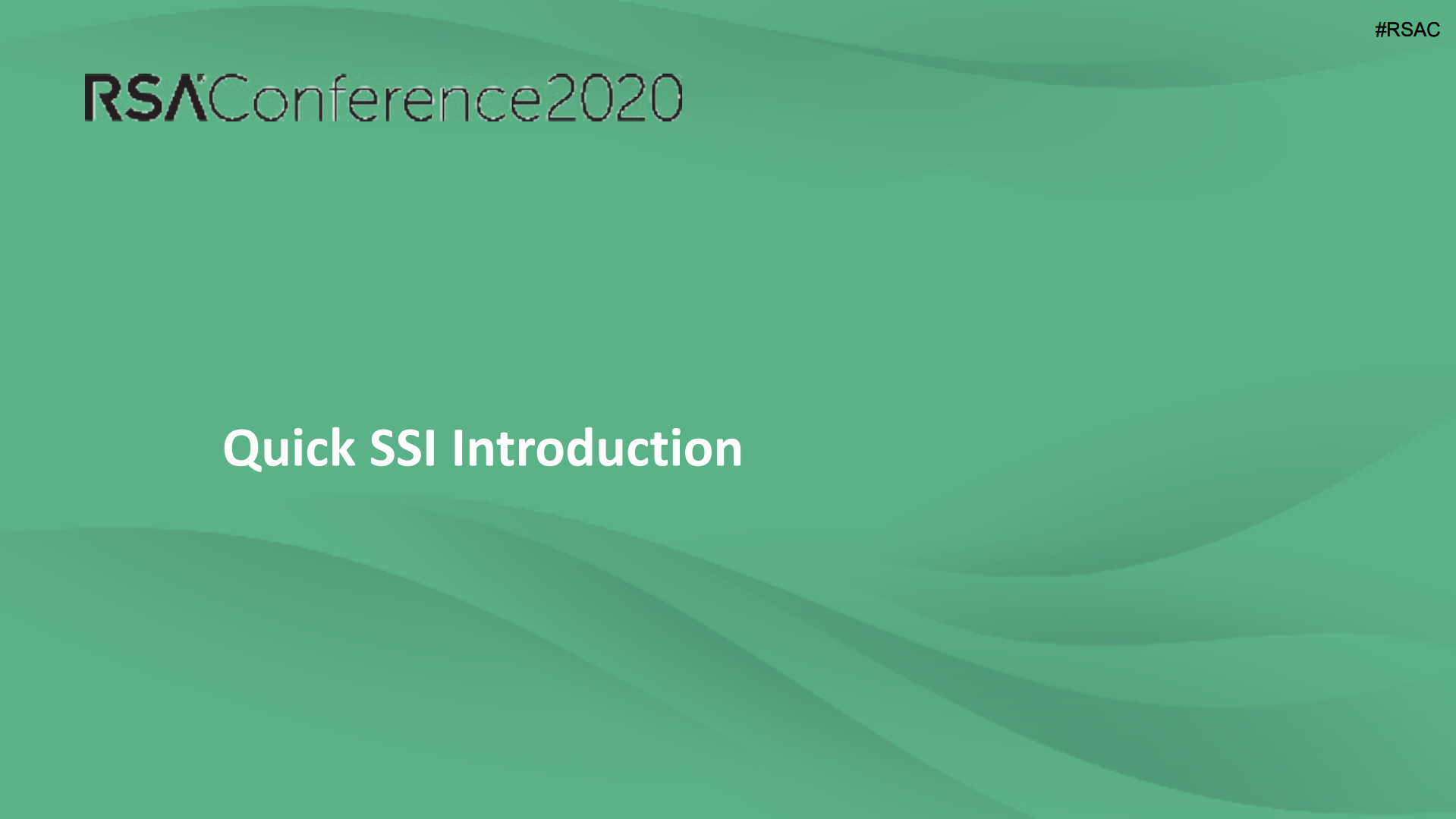 #RSAC

RSAConference2020

Quick SSI Introduction